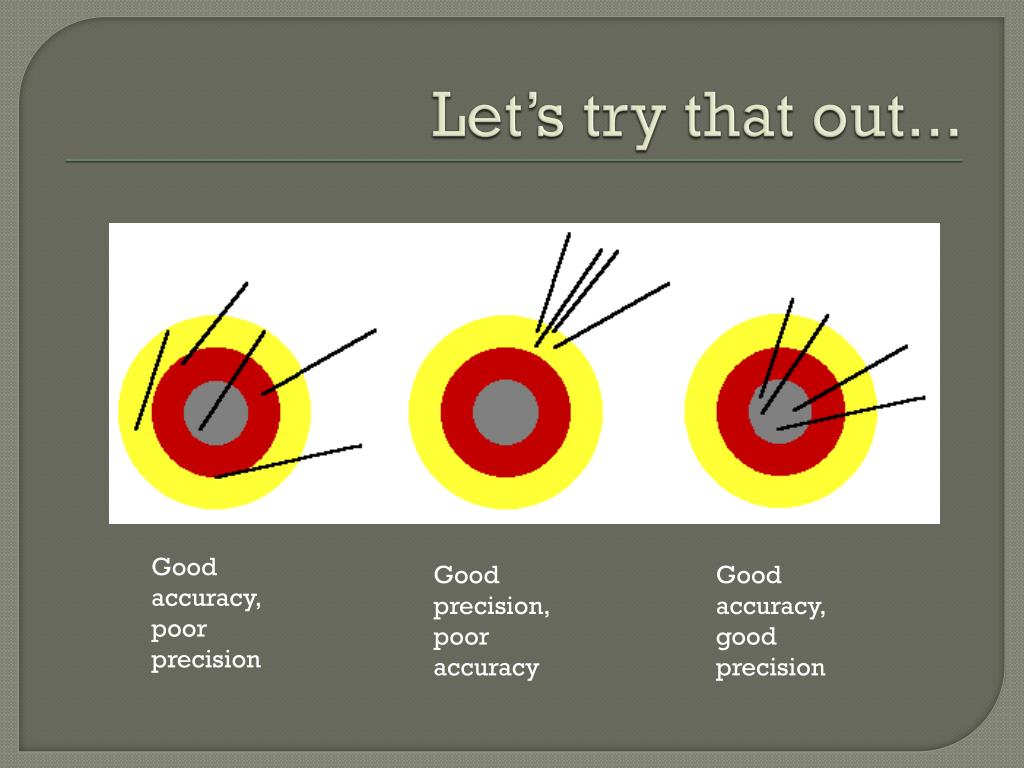 Let’s try that out…

Good accuracy, poor precision

Good precision, poor accuracy

Good accuracy, good precision